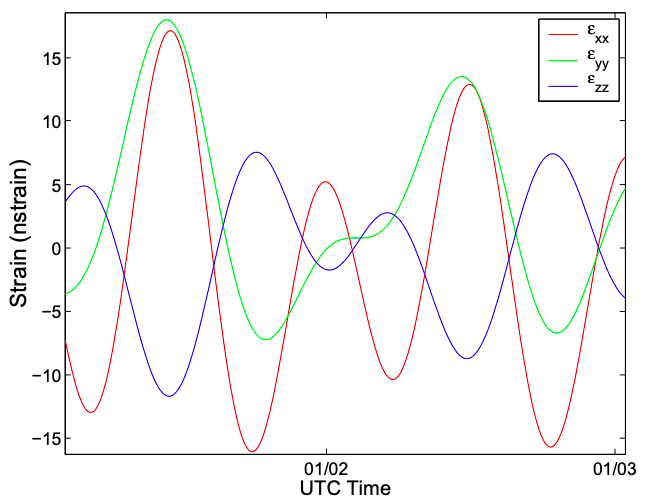 $\varepsilon_{xx}$
$\varepsilon_{yy}$
$\varepsilon_{zz}$

15
10
5
0
−5
−10
−15

Strain (nstrain)

01/02
01/03
UTC Time